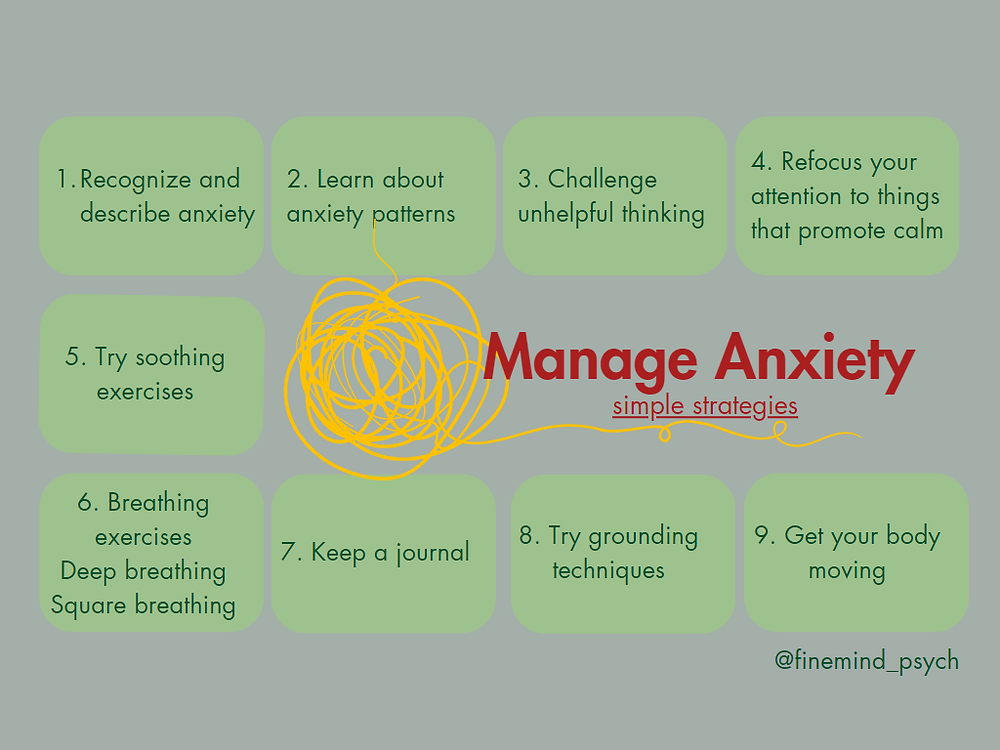 1. Recognize and describe anxiety

2. Learn about anxiety patterns

3. Challenge unhelpful thinking

4. Refocus your attention to things that promote calm

5. Try soothing exercises

Manage Anxiety

simple strategies

6. Breathing exercises
Deep breathing
Square breathing

7. Keep a journal

8. Try grounding techniques

9. Get your body moving

@finemind_psych